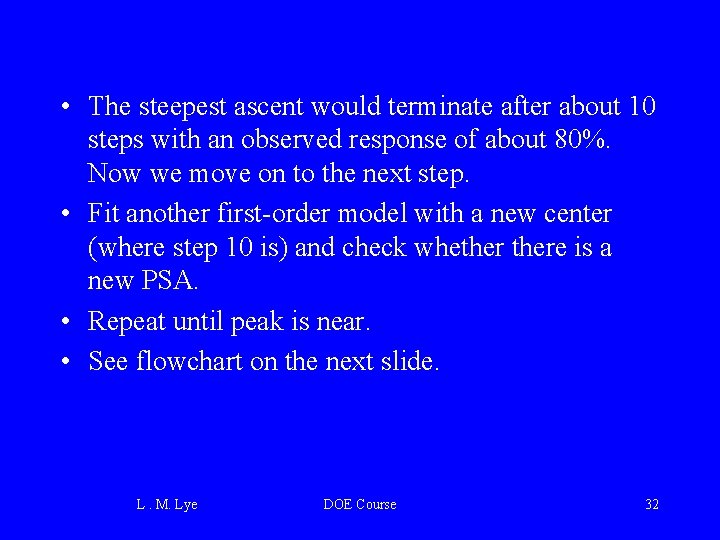 • The steepest ascent would terminate after about 10 steps with an observed response of about 80%. Now we move on to the next step.

• Fit another first-order model with a new center (where step 10 is) and check whether there is a new PSA.

• Repeat until peak is near.

• See flowchart on the next slide.

L . M. Lye

DOE Course

32